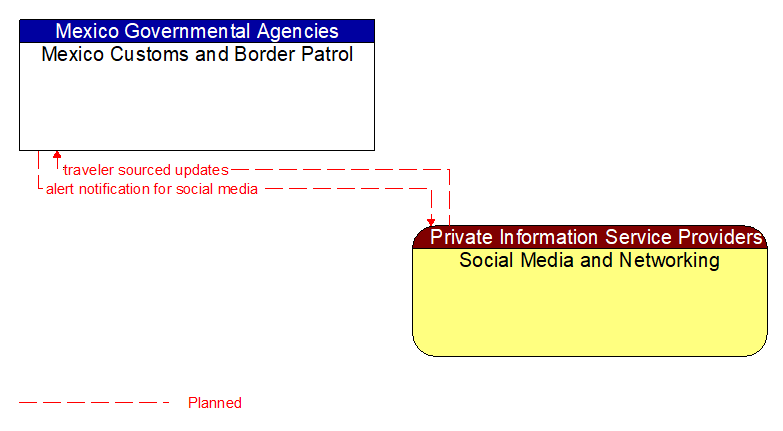 Mexico Governmental Agencies
Mexico Customs and Border Patrol

traveler sourced updates
alert notification for social media

Private Information Service Providers
Social Media and Networking

Planned